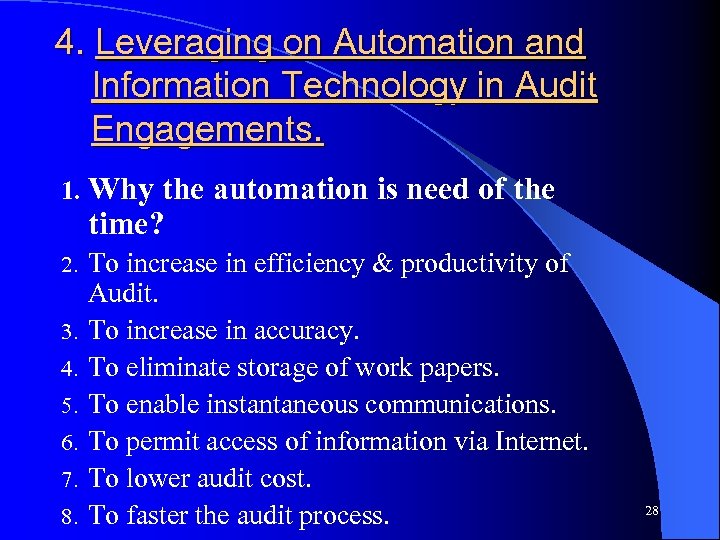 4. Leveraging on Automation and Information Technology in Audit Engagements.

1. Why the automation is need of the time?
2. To increase in efficiency & productivity of Audit.
3. To increase in accuracy.
4. To eliminate storage of work papers.
5. To enable instantaneous communications.
6. To permit access of information via Internet.
7. To lower audit cost.
8. To faster the audit process.

28